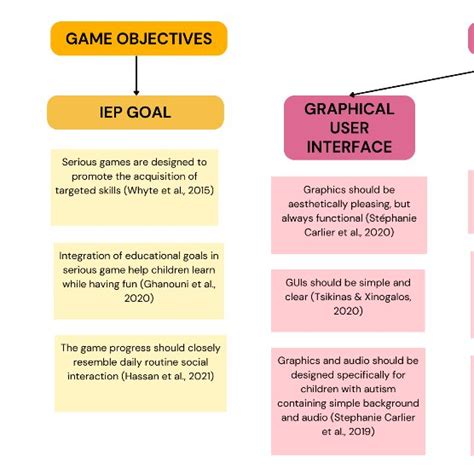 GAME OBJECTIVES

IEP GOAL

Serious games are designed to promote the acquisition of targeted skills (Whyte et al., 2015)

Integration of educational goals in serious game help children learn while having fun (Ghanouni et al., 2020)

The game progress should closely resemble daily routine social interaction (Hassan et al., 2021)

GRAPHICAL USER INTERFACE

Graphics should be aesthetically pleasing, but always functional (Stéphanie Carlier et al., 2020)

GUIs should be simple and clear (Tsikinas & Xinogalos, 2020)

Graphics and audio should be designed specifically for children with autism containing simple background and audio (Stephanie Carlier et al., 2019)